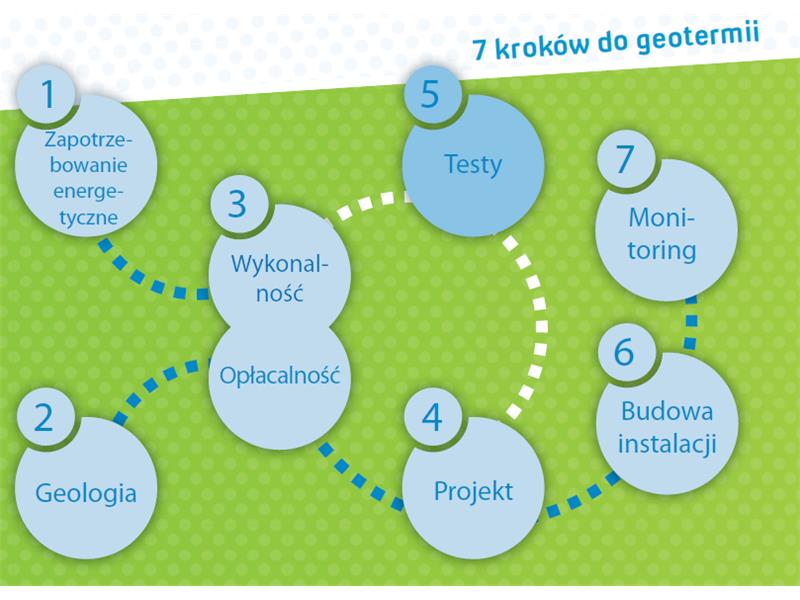 7 kroków do geotermii

1
Zapotrzebowanie energetyczne

2
Geologia

3
Wykonalność

Opłacalność

4
Projekt

5
Testy

6
Budowa instalacji

7
Monitoring